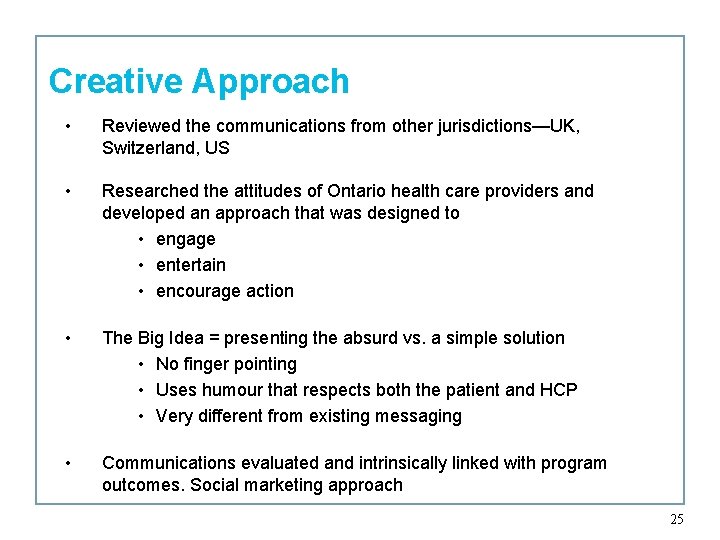 Creative Approach

• Reviewed the communications from other jurisdictions—UK, Switzerland, US

• Researched the attitudes of Ontario health care providers and developed an approach that was designed to
  • engage
  • entertain
  • encourage action

• The Big Idea = presenting the absurd vs. a simple solution
  • No finger pointing
  • Uses humour that respects both the patient and HCP
  • Very different from existing messaging

• Communications evaluated and intrinsically linked with program outcomes. Social marketing approach

25